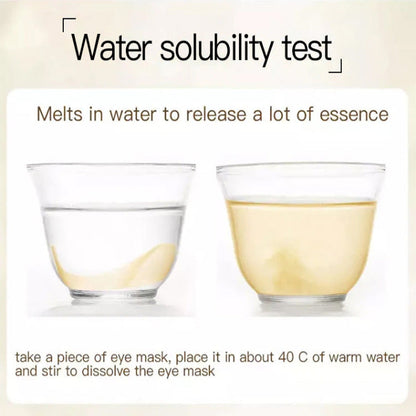 Water solubility test

Melts in water to release a lot of essence

take a piece of eye mask, place it in about 40 C of warm water and stir to dissolve the eye mask